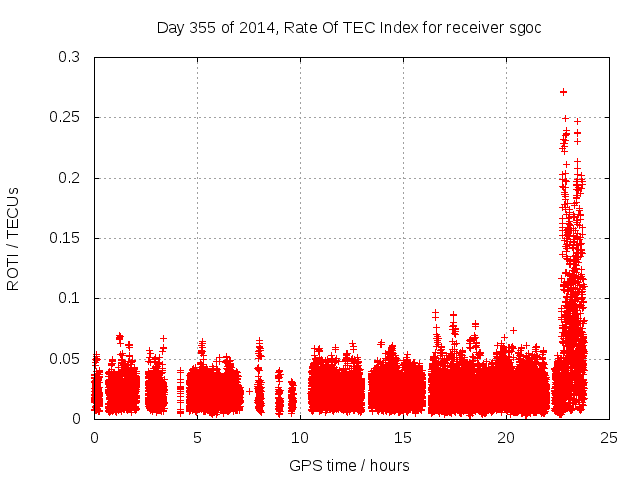 Day 355 of 2014, Rate Of TEC Index for receiver sgoc

ROTI / TECUs

0.3
0.25
0.2
0.15
0.1
0.05
0

0
5
10
15
20
25

GPS time / hours